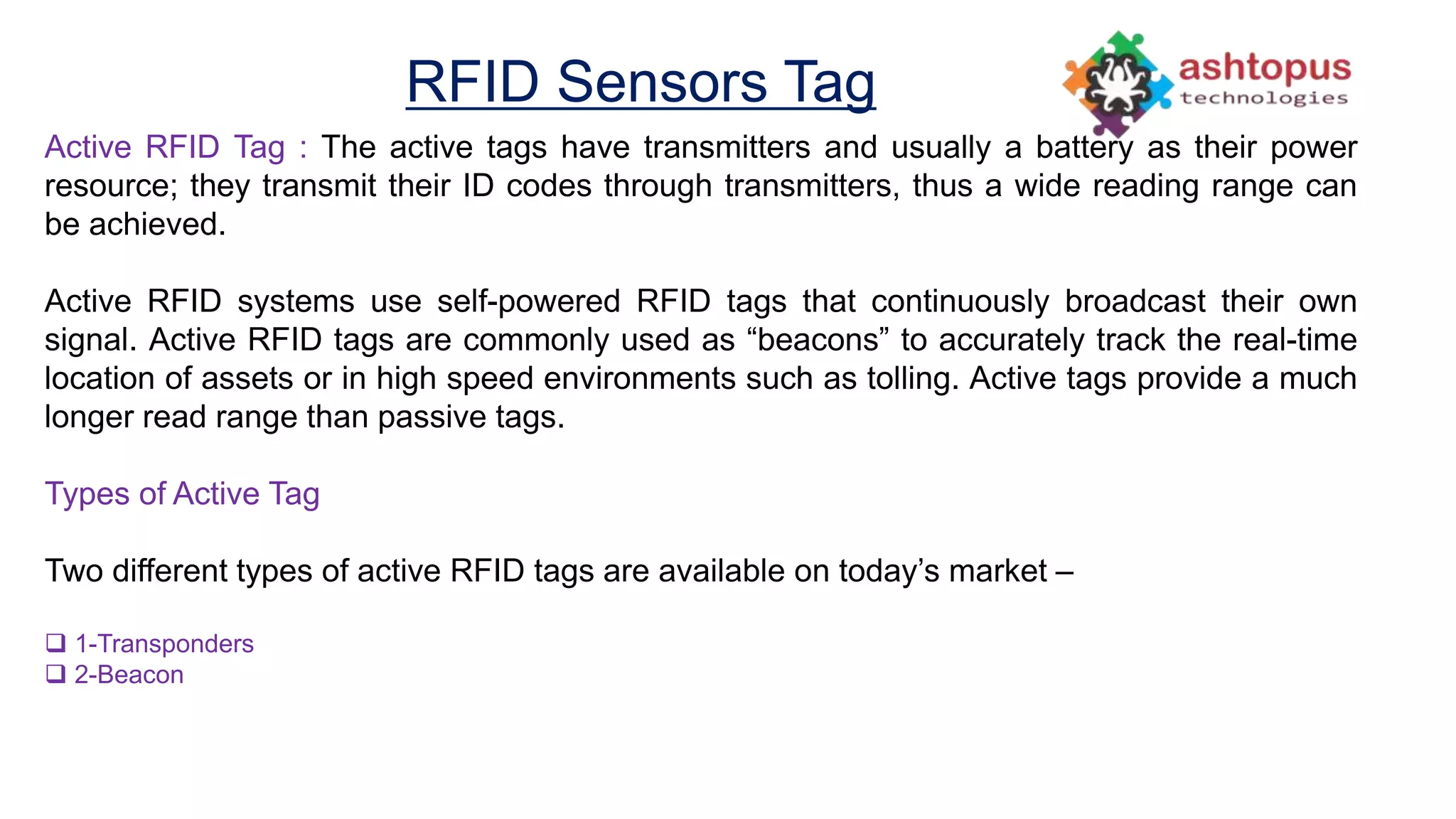 RFID Sensors Tag

ashtopus
technologies

Active RFID Tag : The active tags have transmitters and usually a battery as their power resource; they transmit their ID codes through transmitters, thus a wide reading range can be achieved.

Active RFID systems use self-powered RFID tags that continuously broadcast their own signal. Active RFID tags are commonly used as “beacons” to accurately track the real-time location of assets or in high speed environments such as tolling. Active tags provide a much longer read range than passive tags.

Types of Active Tag

Two different types of active RFID tags are available on today’s market –

❑ 1-Transponders
❑ 2-Beacon